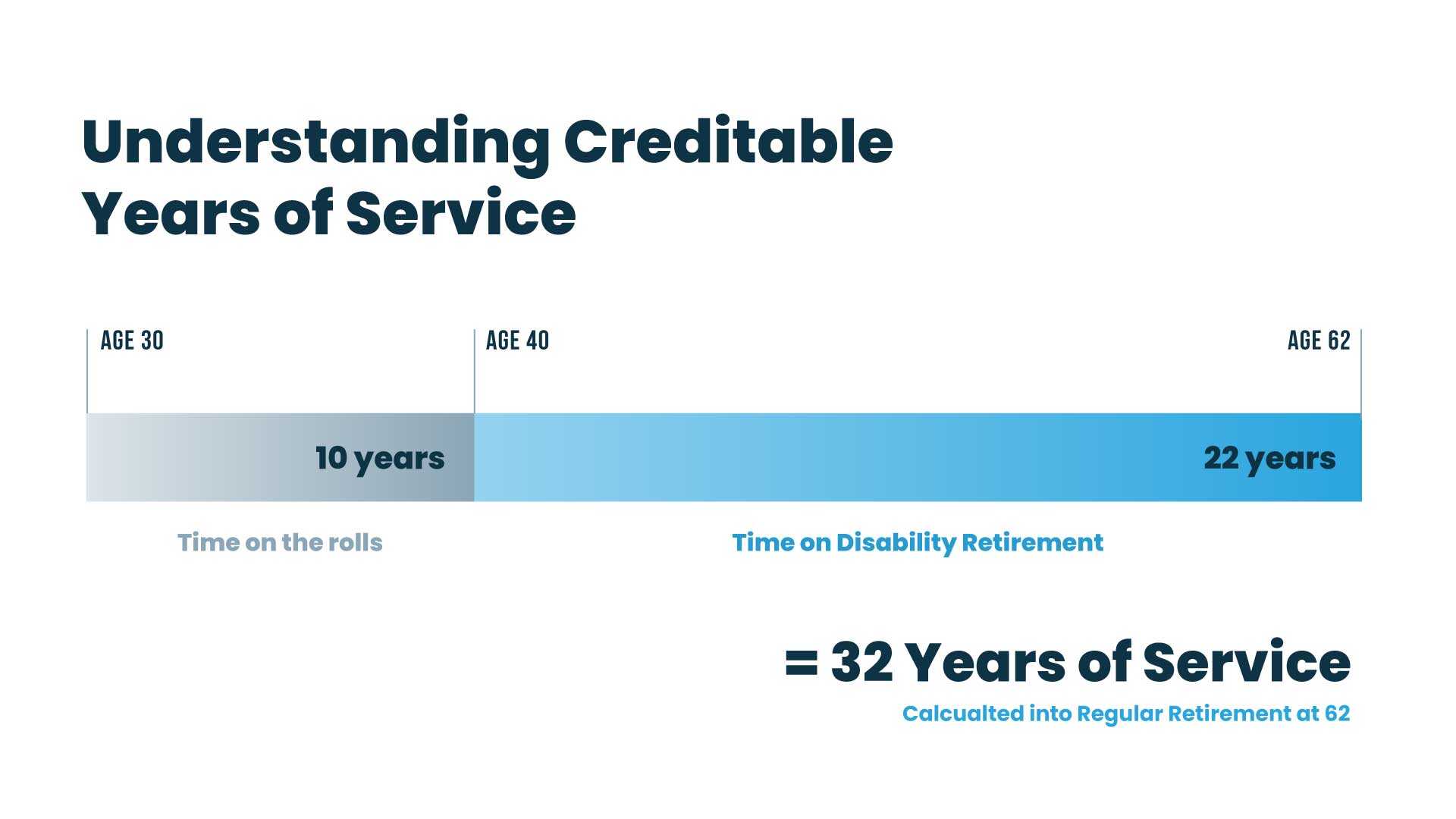 Understanding Creditable Years of Service

AGE 30

AGE 40

AGE 62

10 years

22 years

Time on the rolls

Time on Disability Retirement

= 32 Years of Service

Calcualted into Regular Retirement at 62